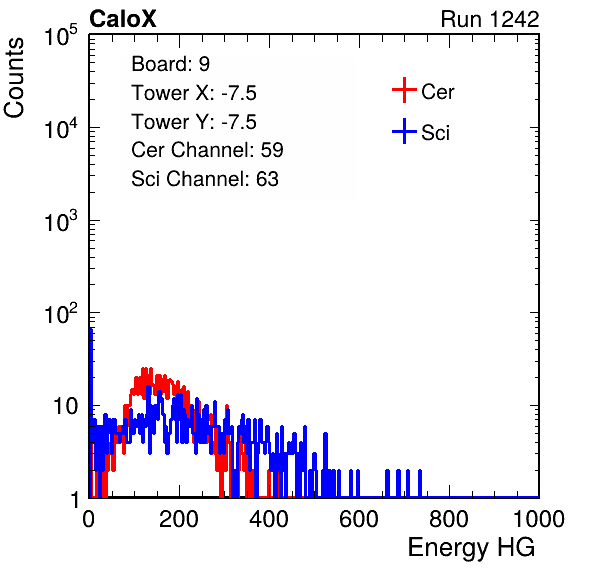 CaloX

Run 1242

Counts

$10^5$
$10^4$
$10^3$
$10^2$
10
1

Board: 9
Tower X: -7.5
Tower Y: -7.5
Cer Channel: 59
Sci Channel: 63

Cer
Sci

0
200
400
600
800
1000

Energy HG